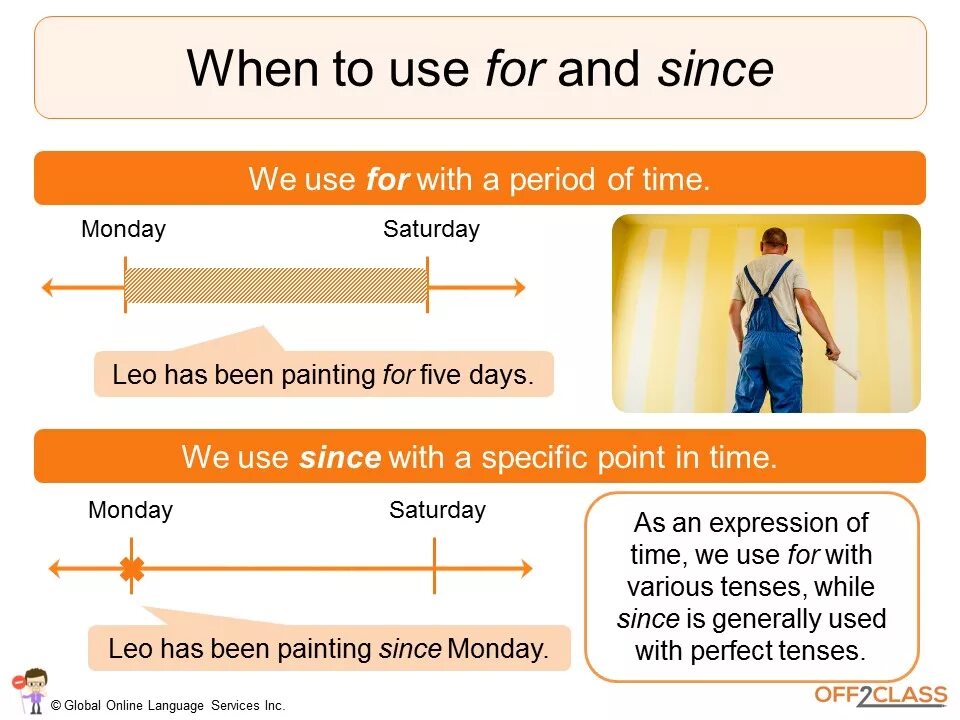 When to use for and since

We use for with a period of time.

Monday

Saturday

Leo has been painting for five days.

We use since with a specific point in time.

Monday

Saturday

Leo has been painting since Monday.

As an expression of time, we use for with various tenses, while since is generally used with perfect tenses.

© Global Online Language Services Inc.

OFF2CLASS